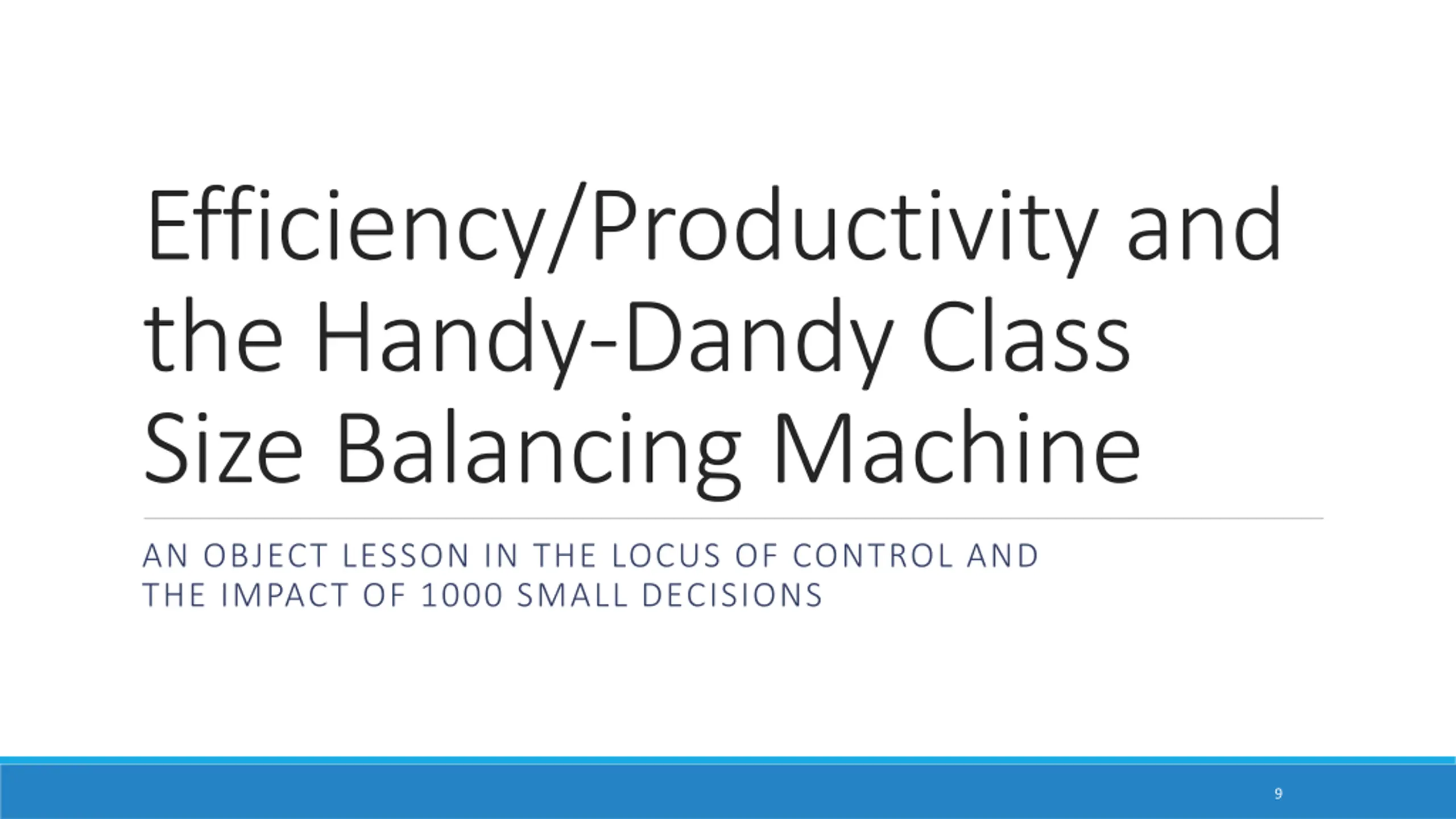 Efficiency/Productivity and the Handy-Dandy Class Size Balancing Machine

AN OBJECT LESSON IN THE LOCUS OF CONTROL AND THE IMPACT OF 1000 SMALL DECISIONS

9